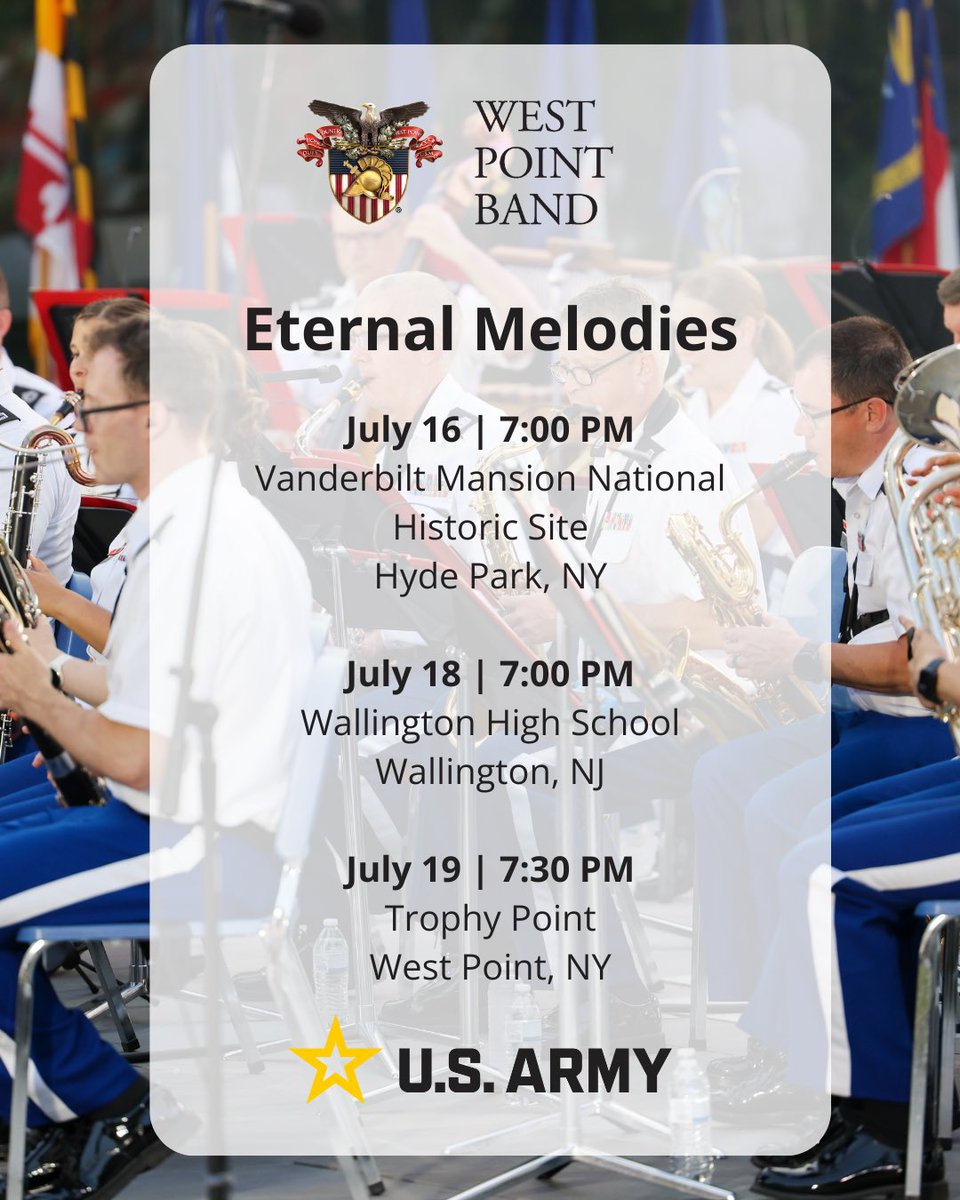 WEST POINT BAND

Eternal Melodies

July 16 | 7:00 PM
Vanderbilt Mansion National Historic Site
Hyde Park, NY

July 18 | 7:00 PM
Wallington High School
Wallington, NJ

July 19 | 7:30 PM
Trophy Point
West Point, NY

U.S. ARMY